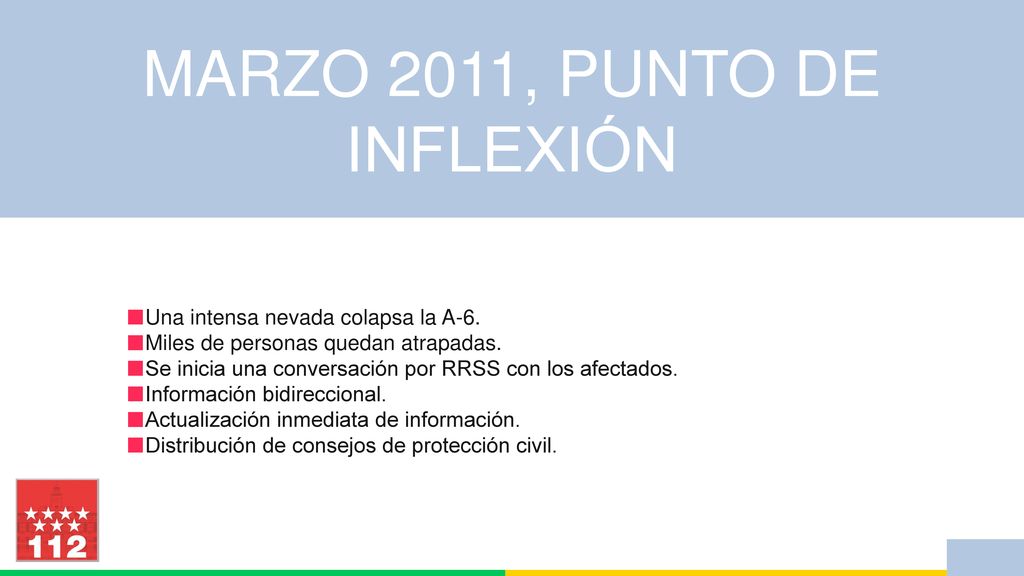 MARZO 2011, PUNTO DE INFLEXIÓN

Una intensa nevada colapsa la A-6.
Miles de personas quedan atrapadas.
Se inicia una conversación por RRSS con los afectados.
Información bidireccional.
Actualización inmediata de información.
Distribución de consejos de protección civil.

112